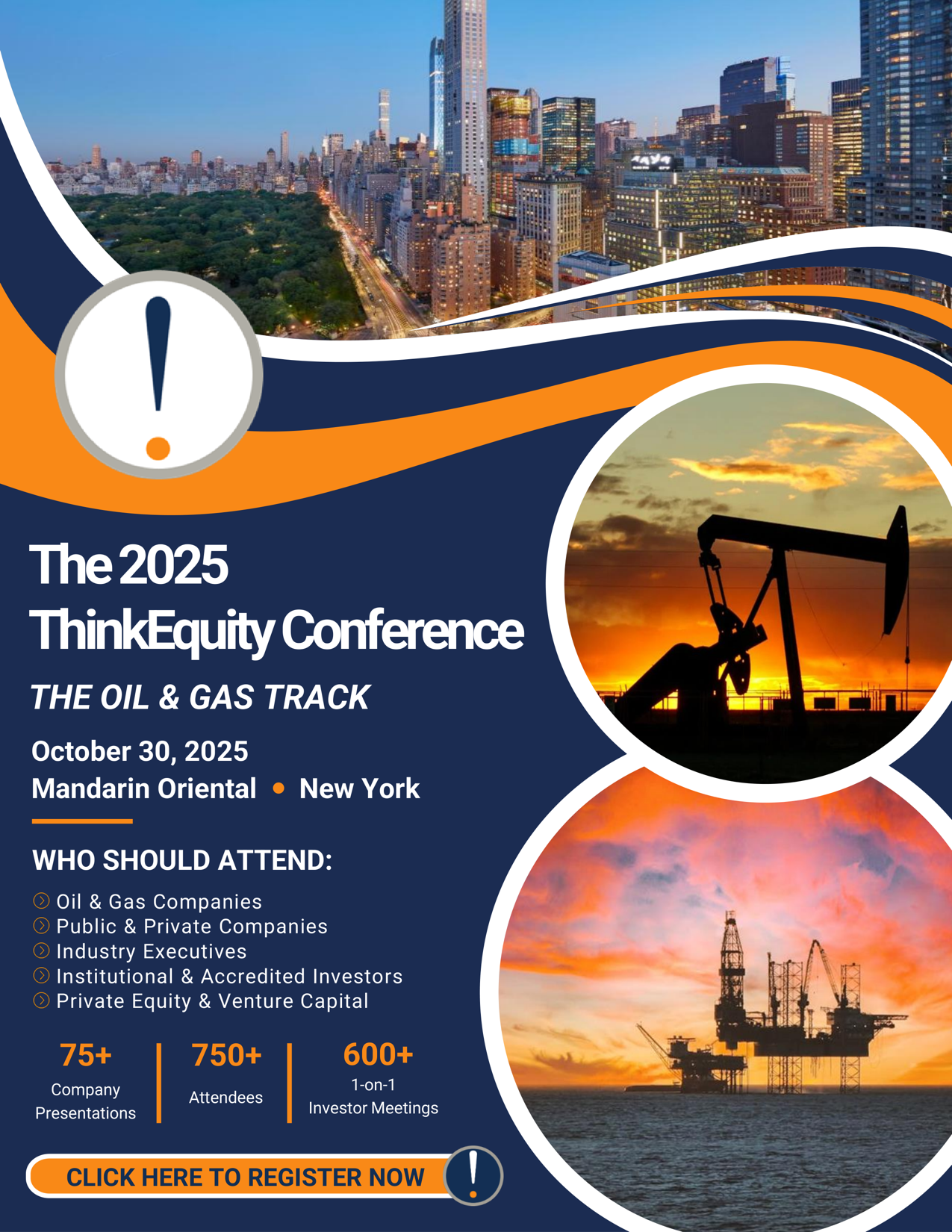 The 2025 ThinkEquity Conference

THE OIL & GAS TRACK

October 30, 2025
Mandarin Oriental • New York

WHO SHOULD ATTEND:

Oil & Gas Companies
Public & Private Companies
Industry Executives
Institutional & Accredited Investors
Private Equity & Venture Capital

75+
Company Presentations

750+
Attendees

600+
1-on-1 Investor Meetings

CLICK HERE TO REGISTER NOW